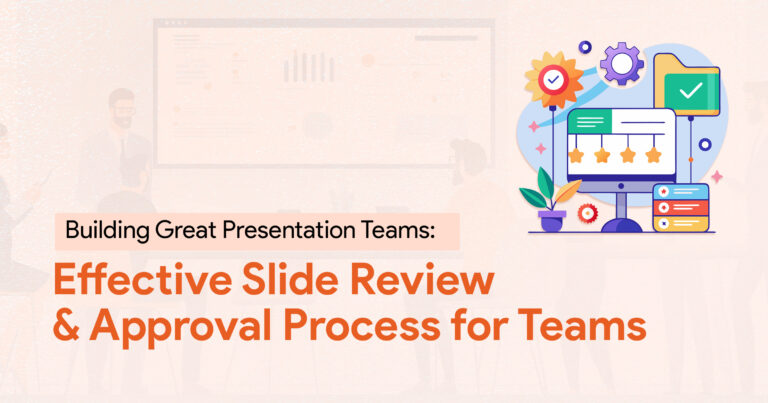 Building Great Presentation Teams:

Effective Slide Review & Approval Process for Teams